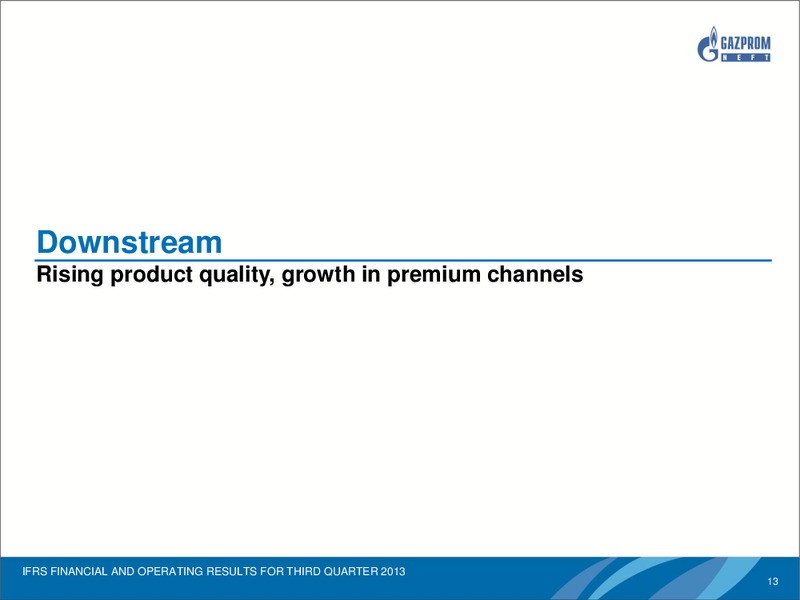 GAZPROM NEFT

Downstream

Rising product quality, growth in premium channels

IFRS FINANCIAL AND OPERATING RESULTS FOR THIRD QUARTER 2013

13